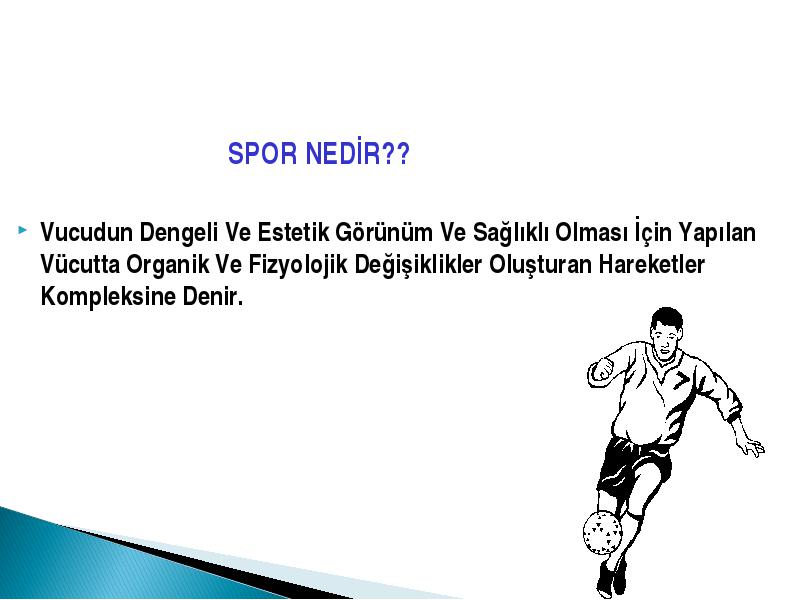 SPOR NEDİR??

Vucudun Dengeli Ve Estetik Görünüm Ve Sağlıklı Olması İçin Yapılan Vücutta Organik Ve Fizyolojik Değişiklikler Oluşturan Hareketler Kompleksine Denir.